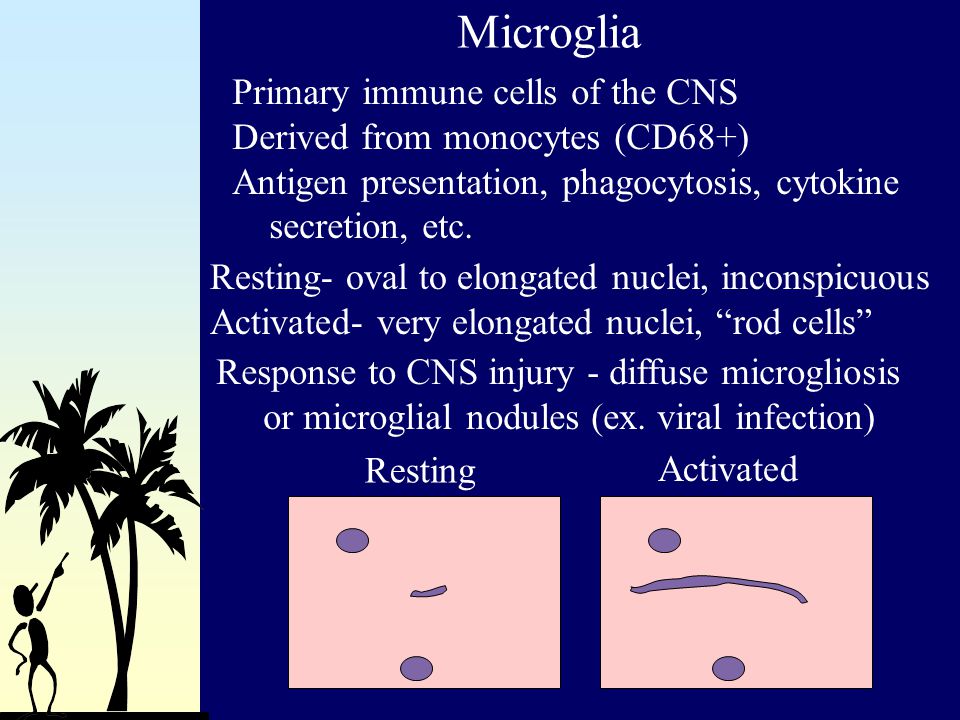 Microglia

Primary immune cells of the CNS

Derived from monocytes (CD68+)

Antigen presentation, phagocytosis, cytokine secretion, etc.

Resting- oval to elongated nuclei, inconspicuous

Activated- very elongated nuclei, “rod cells”

Response to CNS injury - diffuse microgliosis or microglial nodules (ex. viral infection)

Resting

Activated